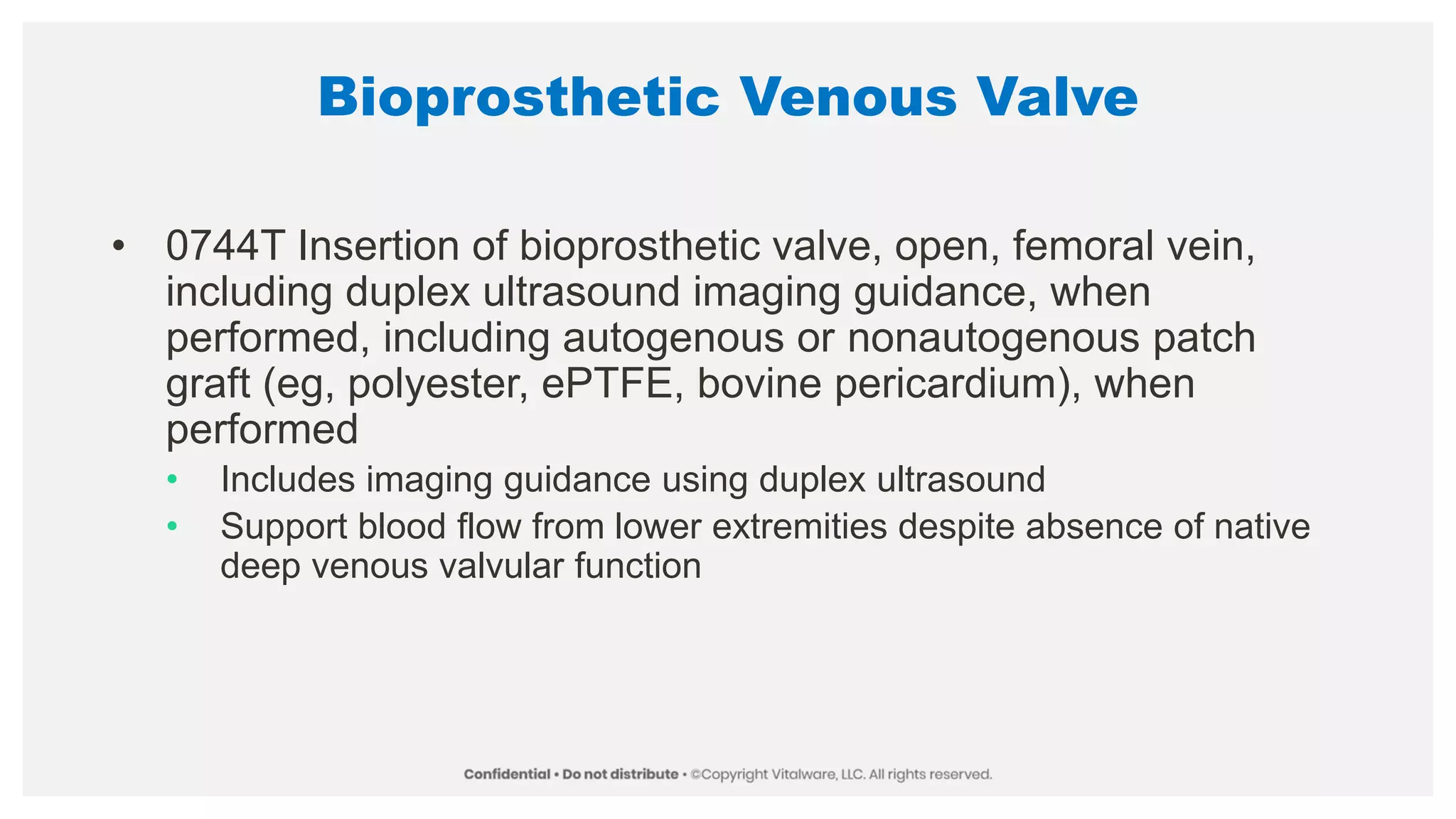 Bioprosthetic Venous Valve

• 0744T Insertion of bioprosthetic valve, open, femoral vein, including duplex ultrasound imaging guidance, when performed, including autogenous or nonautogenous patch graft (eg, polyester, ePTFE, bovine pericardium), when performed

  • Includes imaging guidance using duplex ultrasound
  • Support blood flow from lower extremities despite absence of native deep venous valvular function

Confidential • Do not distribute • ©Copyright Vitalware, LLC. All rights reserved.